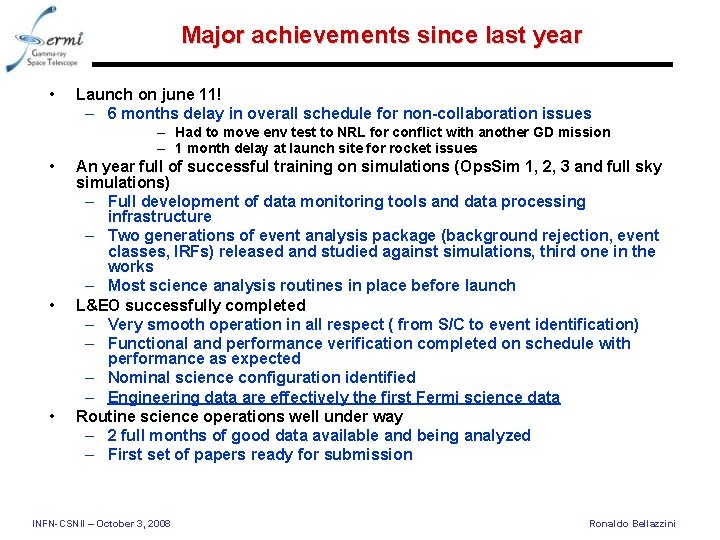 Fermi
Gamma-ray Space Telescope

Major achievements since last year

• Launch on june 11!
– 6 months delay in overall schedule for non-collaboration issues
– Had to move env test to NRL for conflict with another GD mission
– 1 month delay at launch site for rocket issues
• An year full of successful training on simulations (OpsSim 1, 2, 3 and full sky simulations)
– Full development of data monitoring tools and data processing infrastructure
– Two generations of event analysis package (background rejection, event classes, IRFs) released and studied against simulations, third one in the works
– Most science analysis routines in place before launch
• L&EO successfully completed
– Very smooth operation in all respect ( from S/C to event identification)
– Functional and performance verification completed on schedule with performance as expected
– Nominal science configuration identified
– Engineering data are effectively the first Fermi science data
• Routine science operations well under way
– 2 full months of good data available and being analyzed
– First set of papers ready for submission

INFN-CSNII – October 3, 2008
Ronaldo Bellazzini